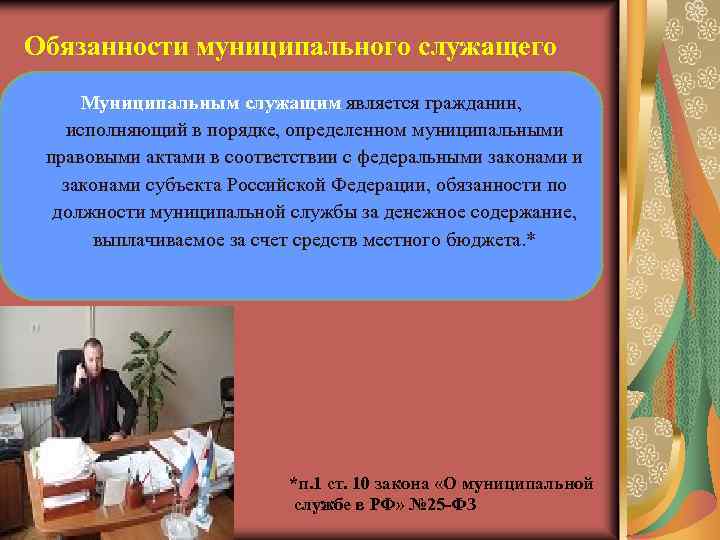 Обязанности муниципального служащего

Муниципальным служащим является гражданин, исполняющий в порядке, определенном муниципальными правовыми актами в соответствии с федеральными законами и законами субъекта Российской Федерации, обязанности по должности муниципальной службы за денежное содержание, выплачиваемое за счет средств местного бюджета.*

*п.1 ст. 10 закона «О муниципальной службе в РФ» №25-ФЗ